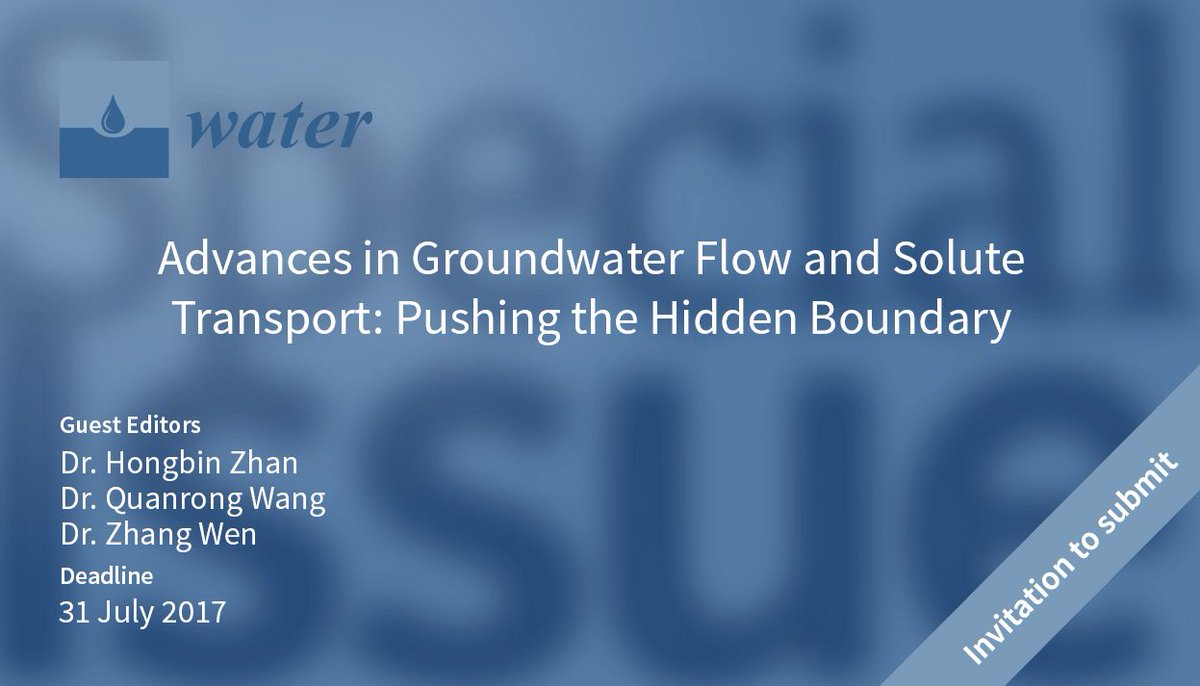 water

Special Issue

Advances in Groundwater Flow and Solute Transport: Pushing the Hidden Boundary

Guest Editors
Dr. Hongbin Zhan
Dr. Quanrong Wang
Dr. Zhang Wen
Deadline
31 July 2017

Invitation to submit